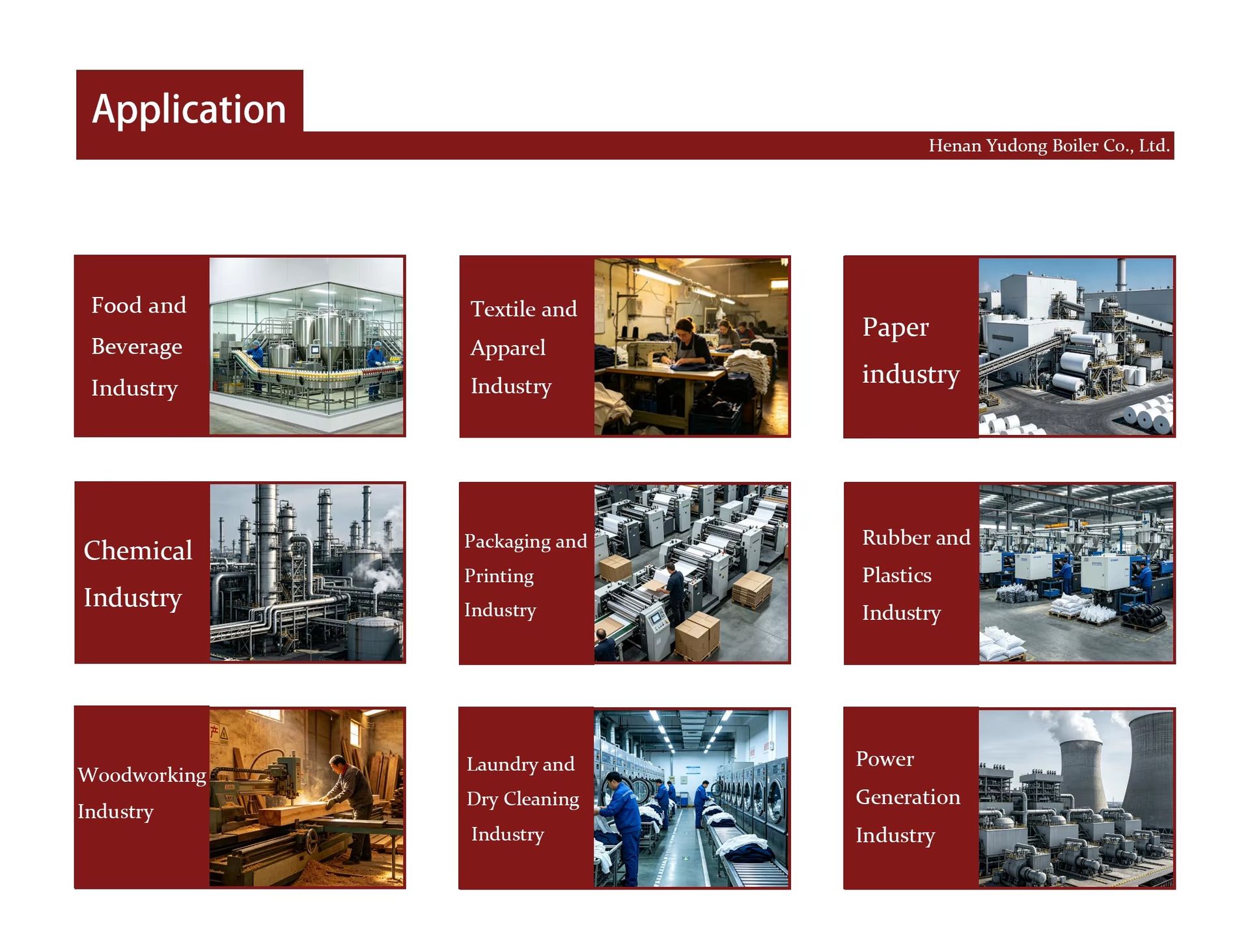 Application

Henan Yudong Boiler Co., Ltd.

Food and Beverage Industry

Textile and Apparel Industry

Paper industry

Chemical Industry

Packaging and Printing Industry

Rubber and Plastics Industry

Woodworking Industry

Laundry and Dry Cleaning Industry

Power Generation Industry